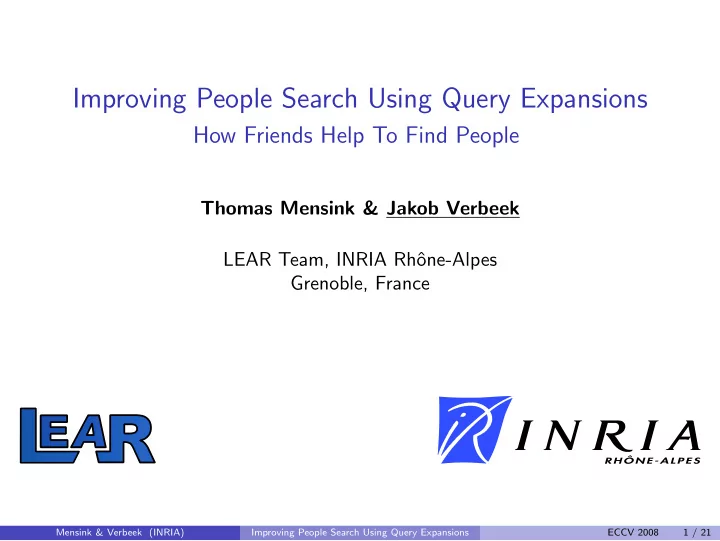 Improving People Search Using Query Expansions
How Friends Help To Find People

Thomas Mensink & Jakob Verbeek

LEAR Team, INRIA Rhône-Alpes
Grenoble, France

LEAR

INRIA
RHÔNE-ALPES

Mensink & Verbeek (INRIA) Improving People Search Using Query Expansions ECCV 2008 1 / 21